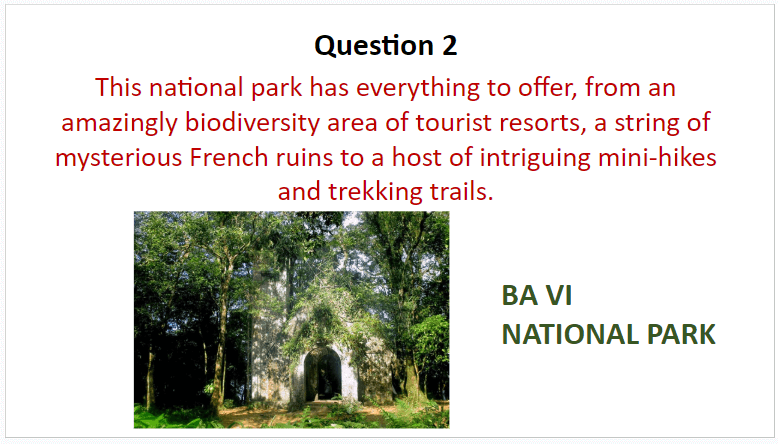 Question 2

This national park has everything to offer, from an amazingly biodiversity area of tourist resorts, a string of mysterious French ruins to a host of intriguing mini-hikes and trekking trails.

BA VI
NATIONAL PARK